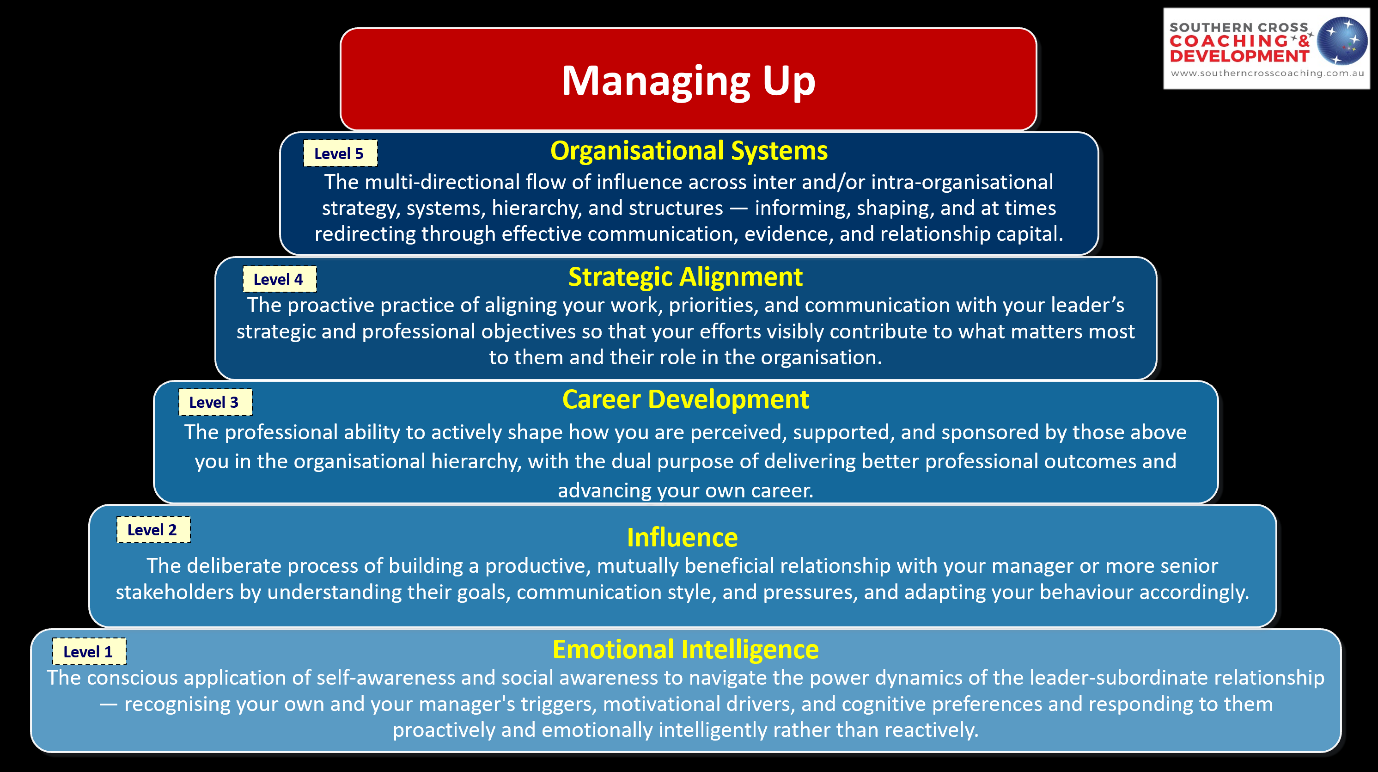 SOUTHERN CROSS
COACHING & DEVELOPMENT
www.southerncrosscoaching.com.au

Managing Up

Level 5
Organisational Systems
The multi-directional flow of influence across inter and/or intra-organisational strategy, systems, hierarchy, and structures — informing, shaping, and at times redirecting through effective communication, evidence, and relationship capital.

Level 4
Strategic Alignment
The proactive practice of aligning your work, priorities, and communication with your leader's strategic and professional objectives so that your efforts visibly contribute to what matters most to them and their role in the organisation.

Level 3
Career Development
The professional ability to actively shape how you are perceived, supported, and sponsored by those above you in the organisational hierarchy, with the dual purpose of delivering better professional outcomes and advancing your own career.

Level 2
Influence
The deliberate process of building a productive, mutually beneficial relationship with your manager or more senior stakeholders by understanding their goals, communication style, and pressures, and adapting your behaviour accordingly.

Level 1
Emotional Intelligence
The conscious application of self-awareness and social awareness to navigate the power dynamics of the leader-subordinate relationship — recognising your own and your manager's triggers, motivational drivers, and cognitive preferences and responding to them proactively and emotionally intelligently rather than reactively.